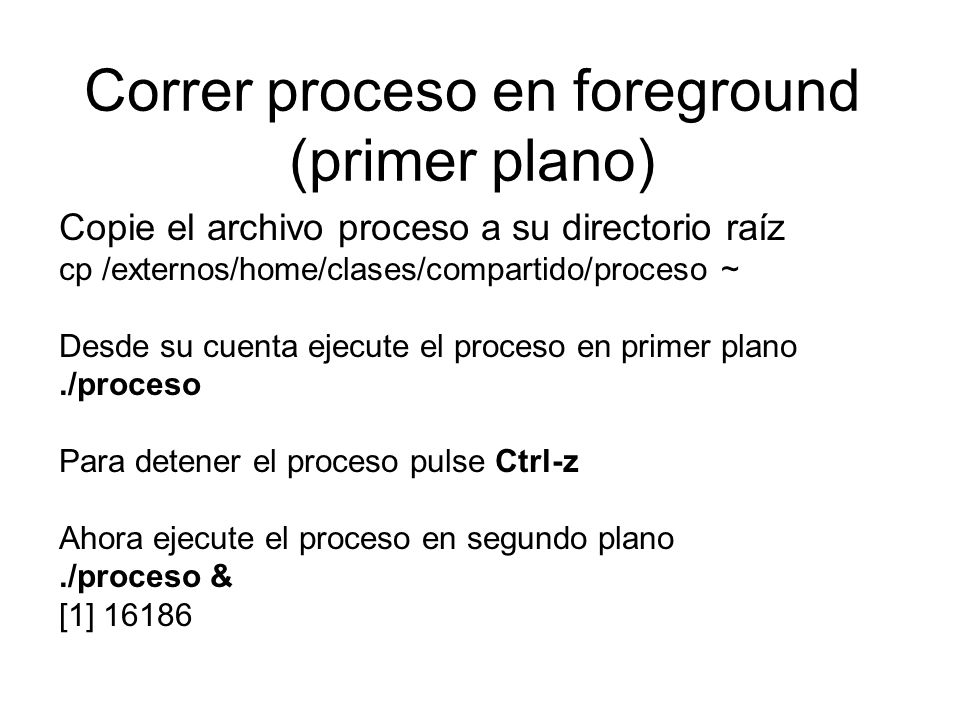 Correr proceso en foreground (primer plano)

Copie el archivo proceso a su directorio raíz
cp /externos/home/clases/compartido/proceso ~

Desde su cuenta ejecute el proceso en primer plano
./proceso

Para detener el proceso pulse Ctrl-z

Ahora ejecute el proceso en segundo plano
./proceso &
[1] 16186